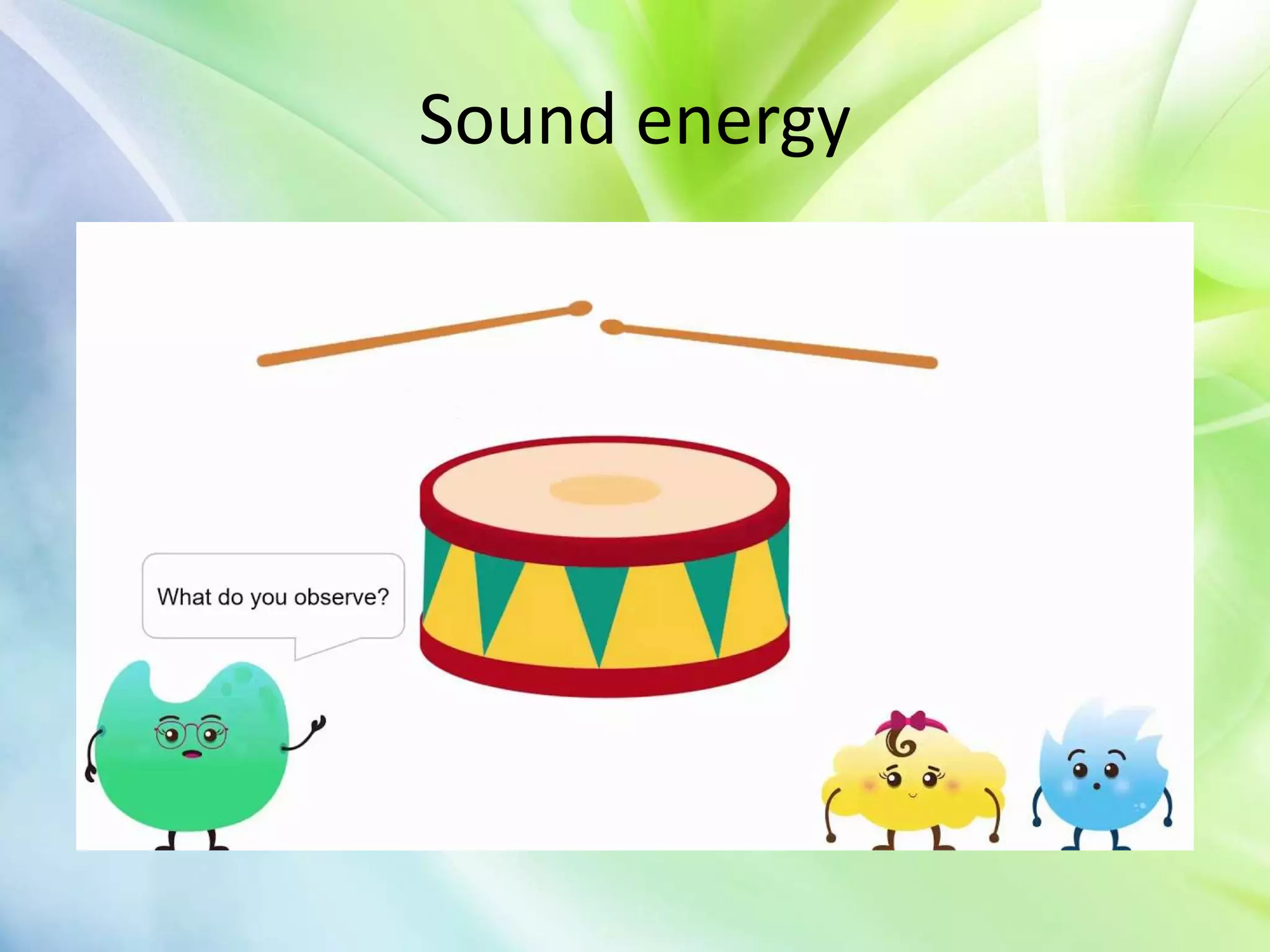 Sound energy

What do you observe?